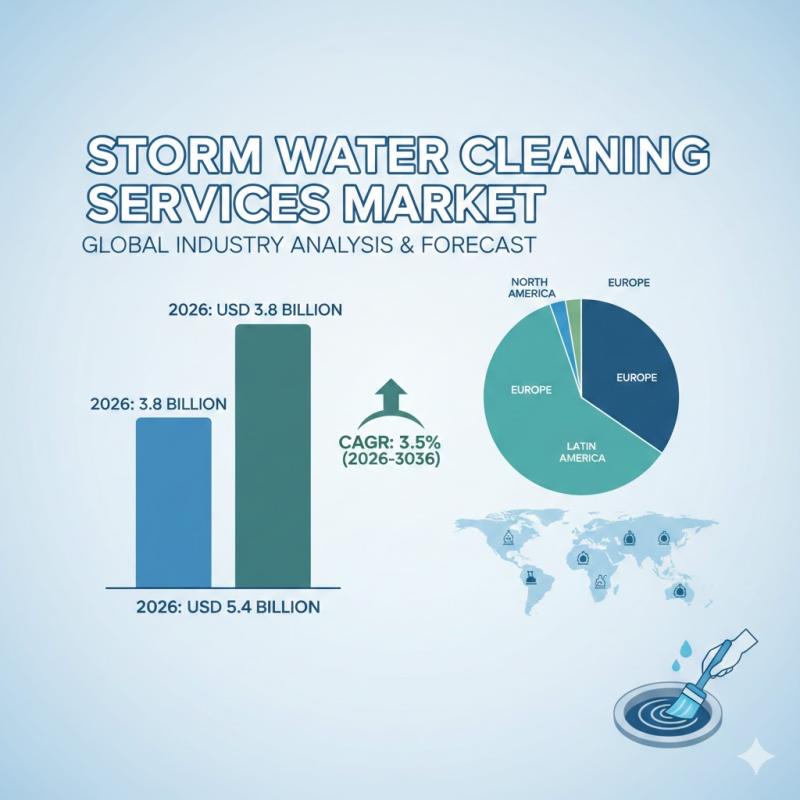 STORM WATER CLEANING SERVICES MARKET

GLOBAL INDUSTRY ANALYSIS & FORECAST

2026: USD 3.8 BILLION

2026: 3.8 BILLION

2026: USD 5.4 BILLION

CAGR: 3.5%
(2026-3036)

NORTH AMERICA

EUROPE

EUROPE

EUROPE

LATIN AMERICA